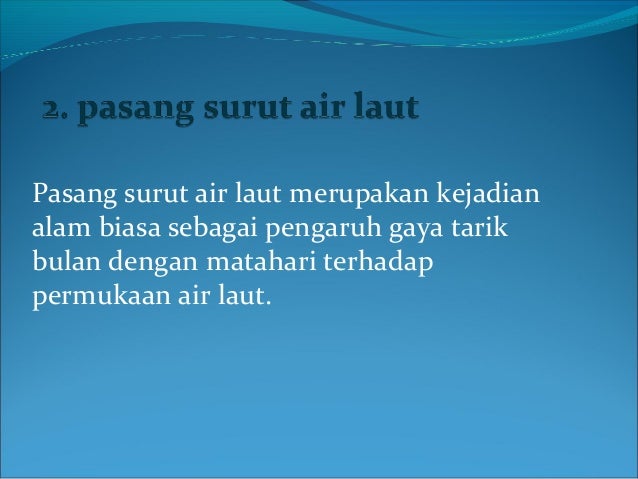 2. pasang surut air laut

Pasang surut air laut merupakan kejadian alam biasa sebagai pengaruh gaya tarik bulan dengan matahari terhadap permukaan air laut.